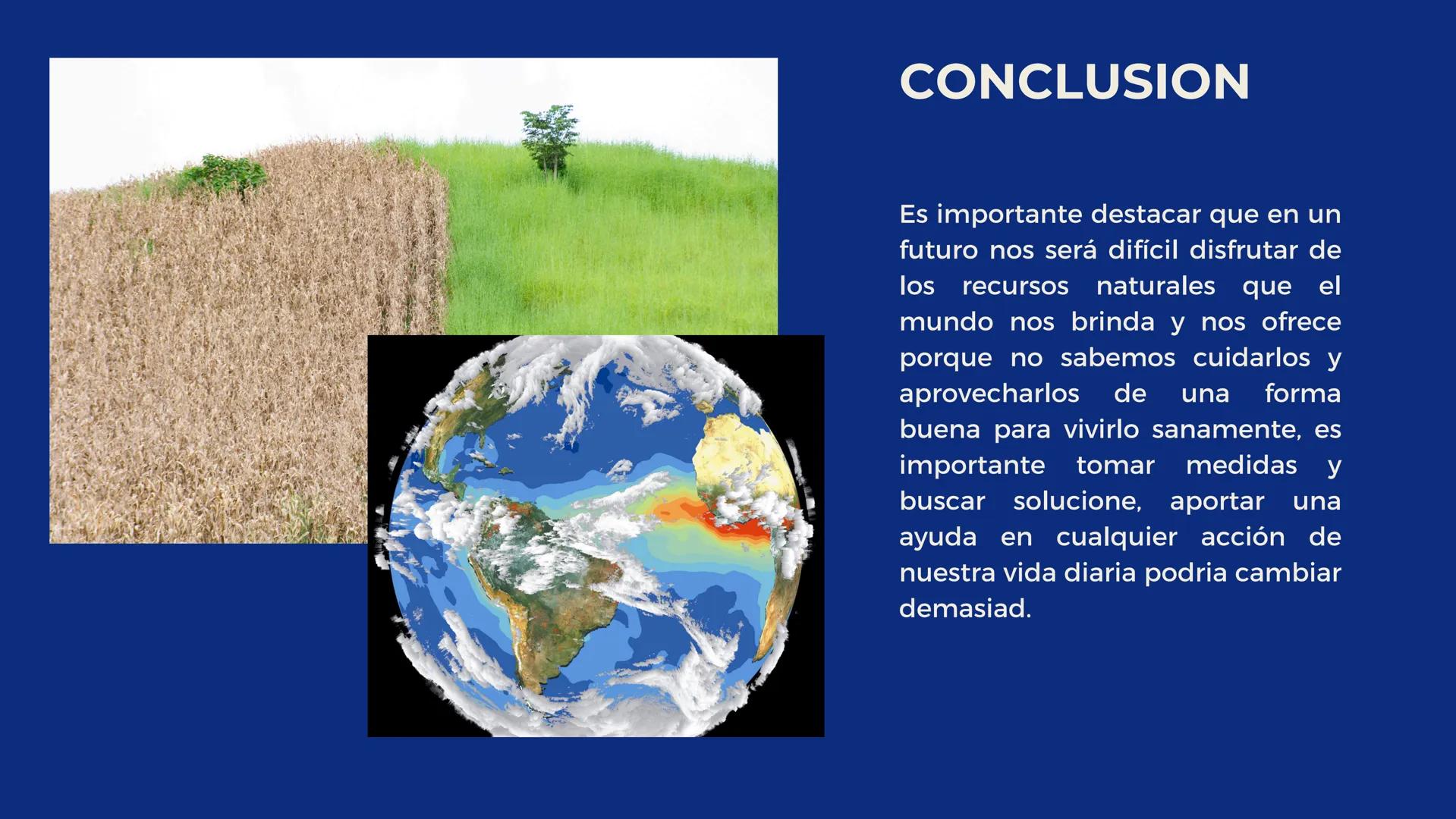 CONCLUSION

Es importante destacar que en un futuro nos será difícil disfrutar de los recursos naturales que el mundo nos brinda y nos ofrece porque no sabemos cuidarlos y aprovecharlos de una forma buena para vivirlo sanamente, es importante tomar medidas y buscar solucione, aportar una ayuda en cualquier acción de nuestra vida diaria podria cambiar demasiad.